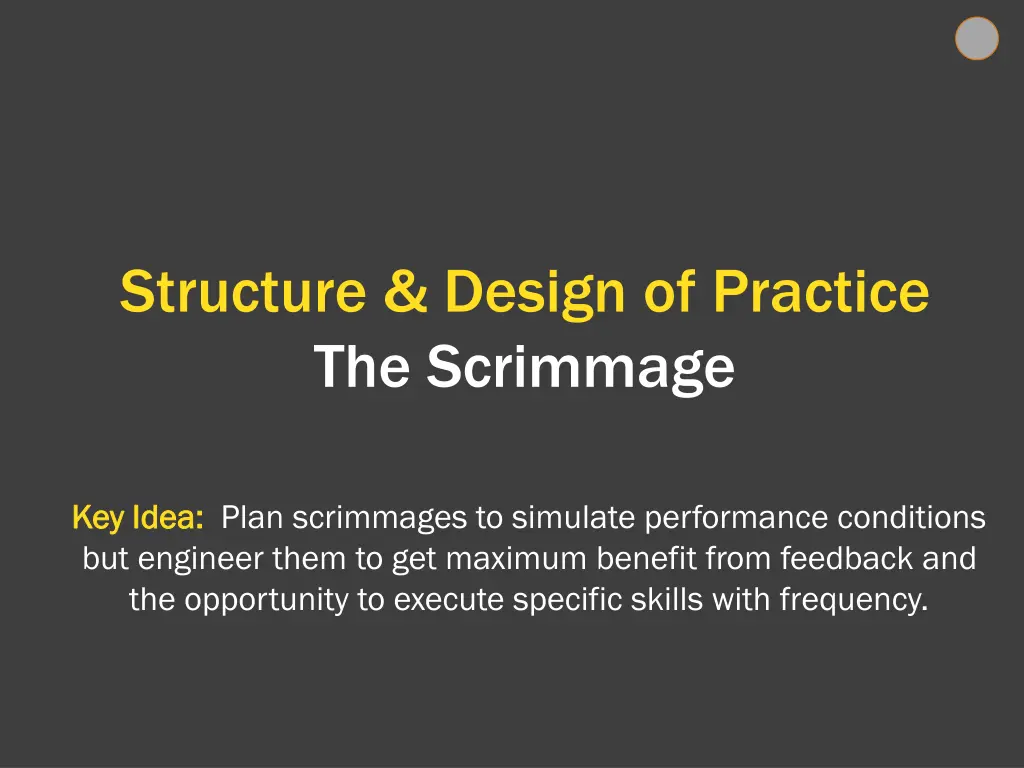 Structure & Design of Practice
The Scrimmage

Key Idea: Plan scrimmages to simulate performance conditions but engineer them to get maximum benefit from feedback and the opportunity to execute specific skills with frequency.